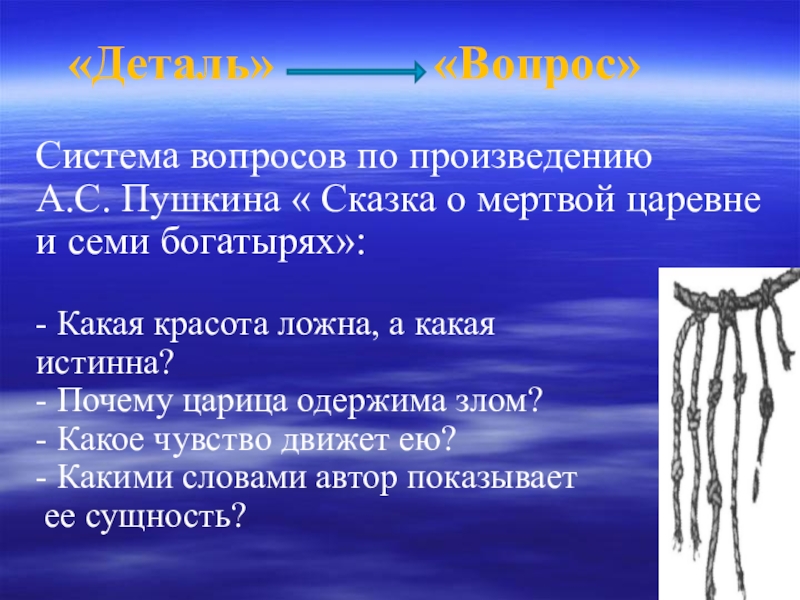 «Деталь» «Вопрос»

Система вопросов по произведению А.С. Пушкина « Сказка о мертвой царевне и семи богатырях»:

- Какая красота ложна, а какая истинна?
- Почему царица одержима злом?
- Какое чувство движет ею?
- Какими словами автор показывает ее сущность?